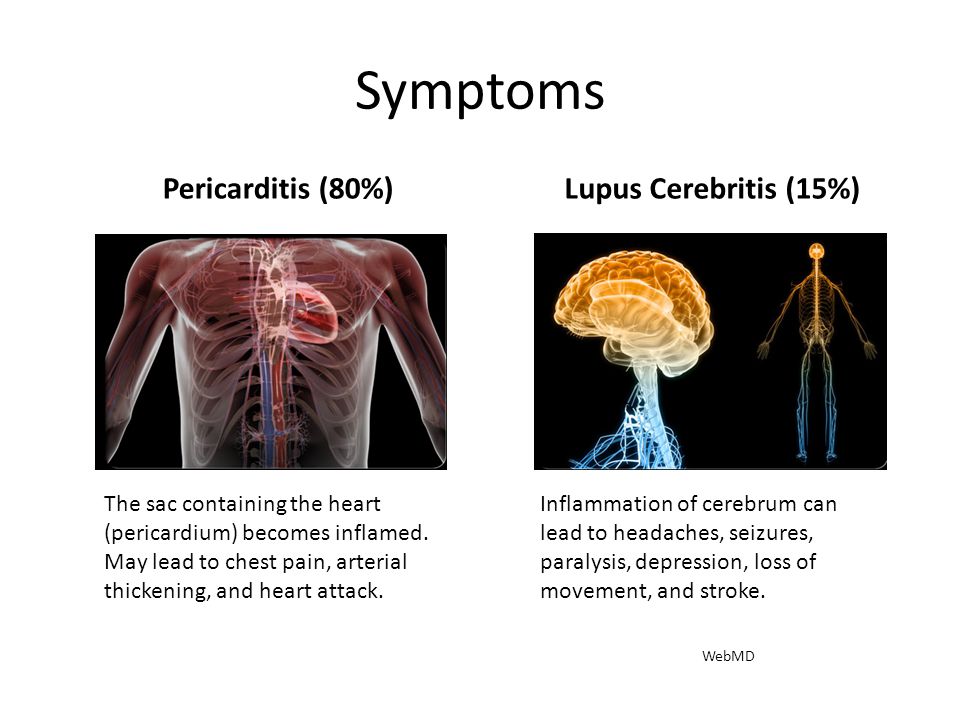 Symptoms

Pericarditis (80%)

The sac containing the heart (pericardium) becomes inflamed. May lead to chest pain, arterial thickening, and heart attack.

Lupus Cerebritis (15%)

Inflammation of cerebrum can lead to headaches, seizures, paralysis, depression, loss of movement, and stroke.

WebMD